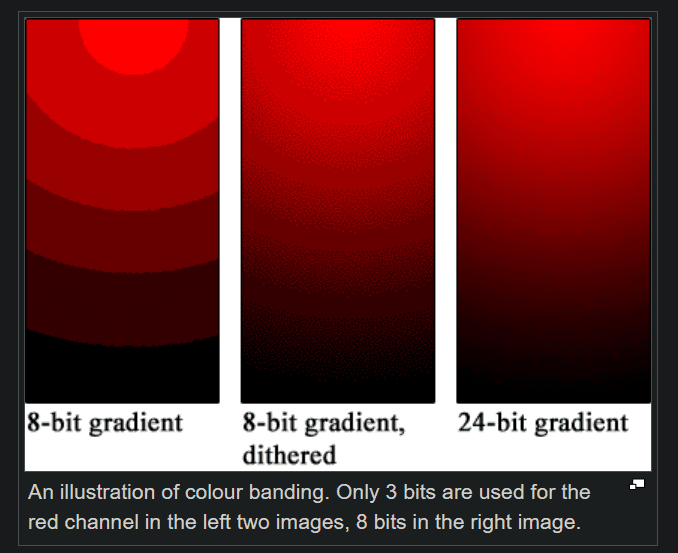 8-bit gradient

8-bit gradient, dithered

24-bit gradient

An illustration of colour banding. Only 3 bits are used for the red channel in the left two images, 8 bits in the right image.